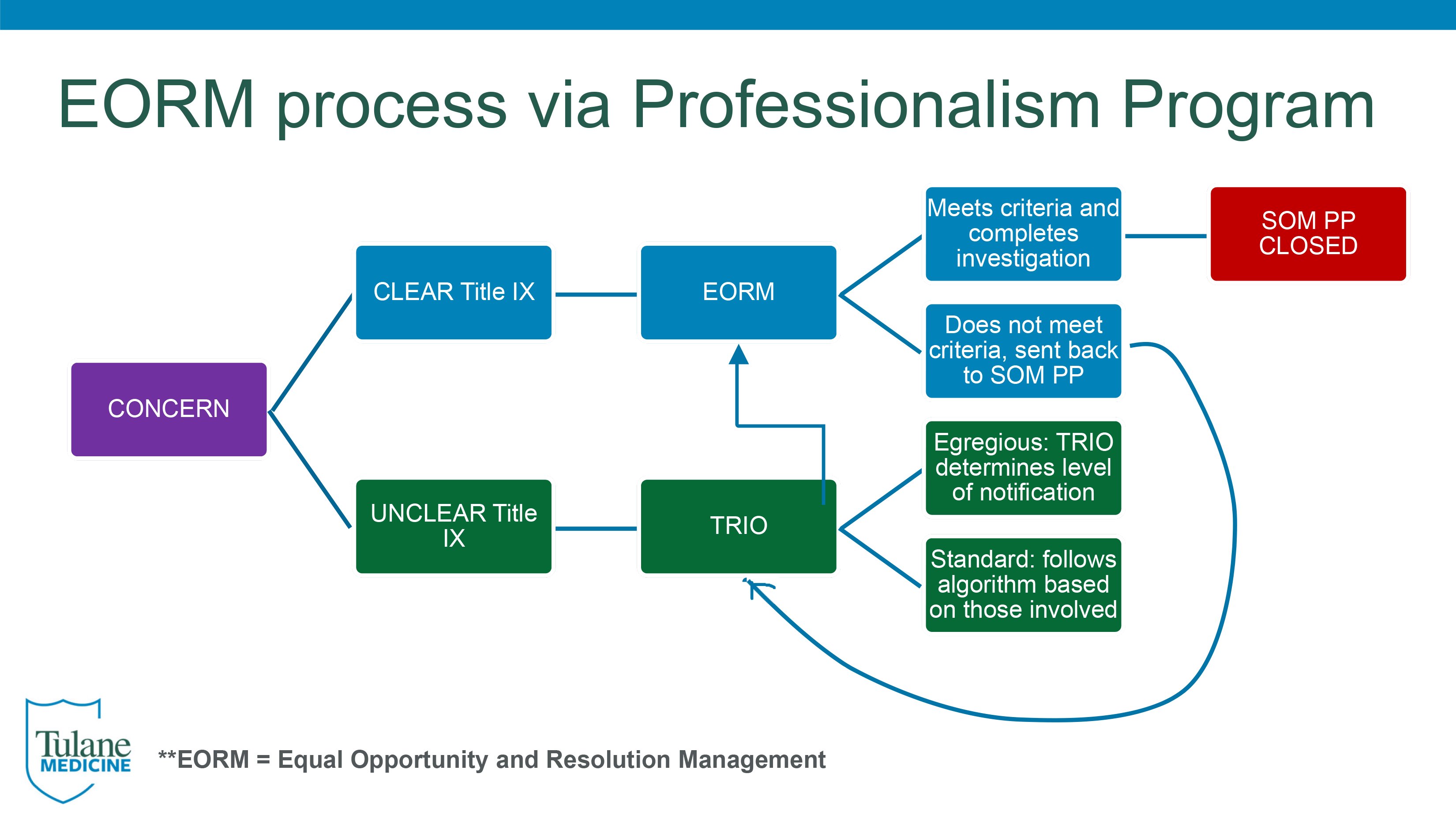 EORM process via Professionalism Program

CONCERN

CLEAR Title IX

EORM

Meets criteria and completes investigation

SOM PP CLOSED

Does not meet criteria, sent back to SOM PP

UNCLEAR Title IX

TRIO

Egregious: TRIO determines level of notification

Standard: follows algorithm based on those involved

Tulane MEDICINE

**EORM = Equal Opportunity and Resolution Management